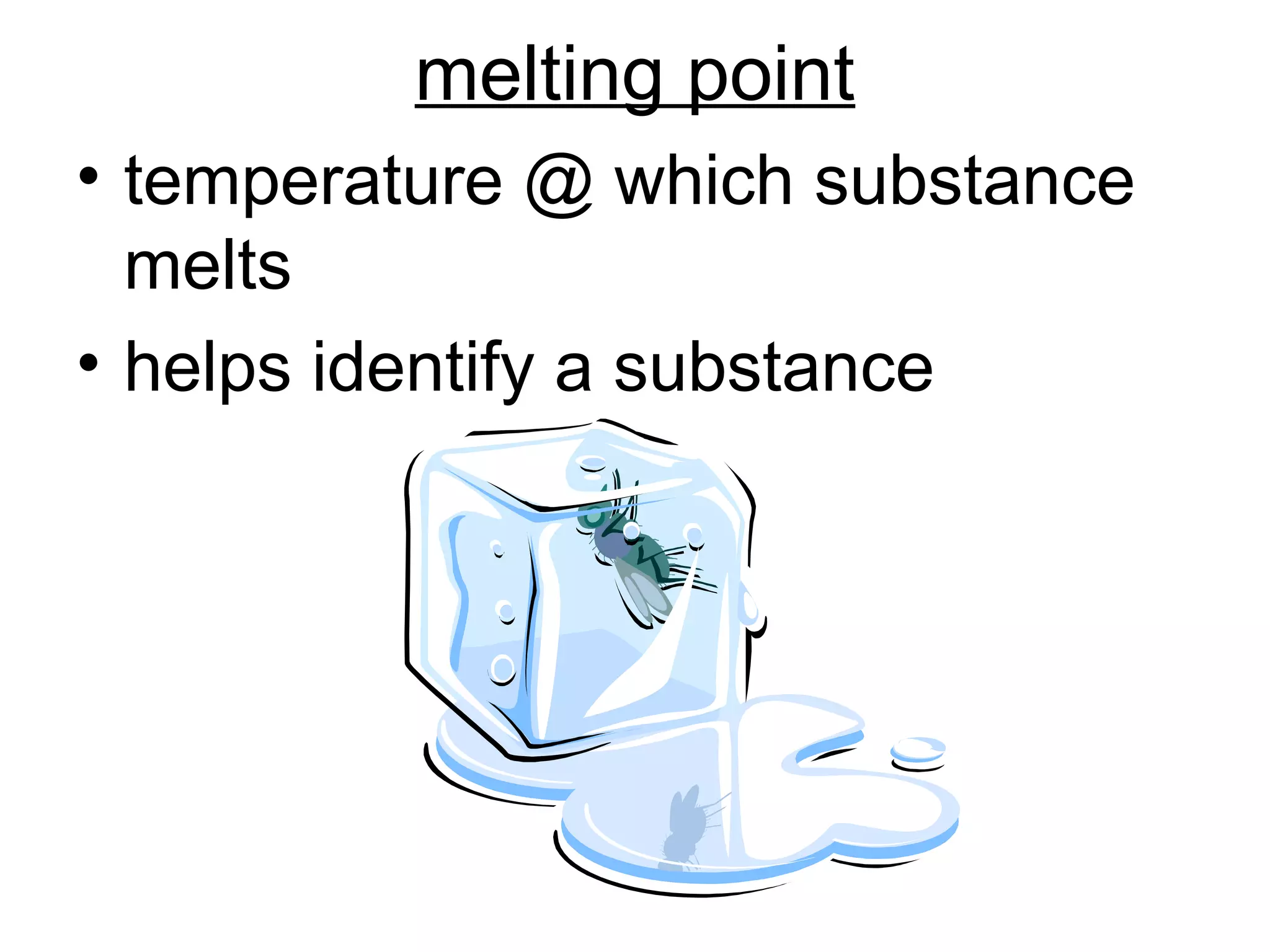 melting point

• temperature @ which substance melts

• helps identify a substance